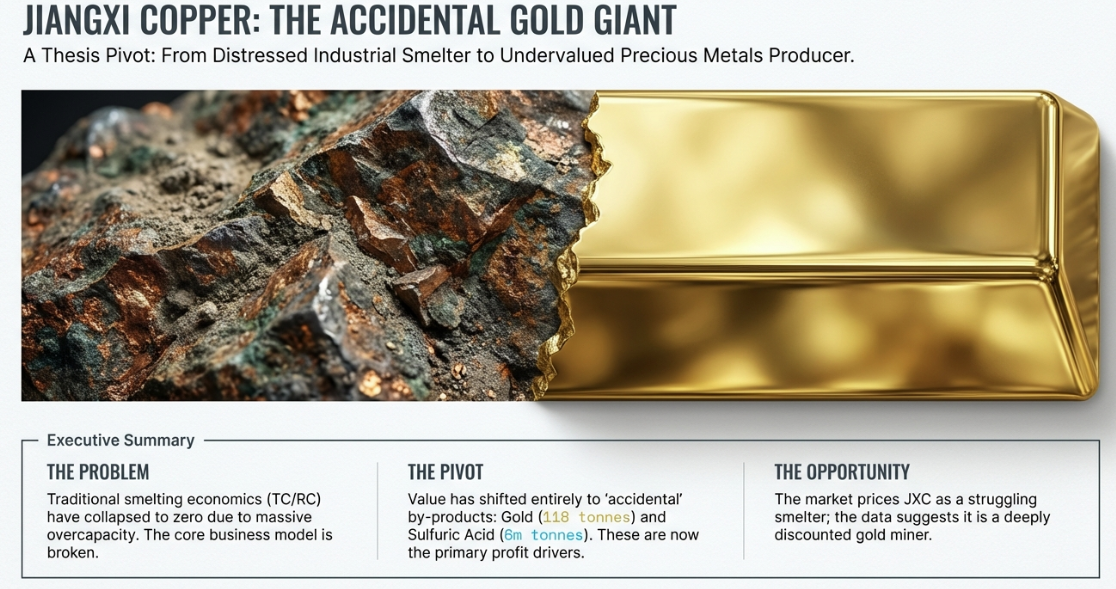 JIANGXI COPPER: THE ACCIDENTAL GOLD GIANT

A Thesis Pivot: From Distressed Industrial Smelter to Undervalued Precious Metals Producer.

Executive Summary

THE PROBLEM

Traditional smelting economics (TC/RC) have collapsed to zero due to massive overcapacity. The core business model is broken.

THE PIVOT

Value has shifted entirely to 'accidental' by-products: Gold (118 tonnes) and Sulfuric Acid (6m tonnes). These are now the primary profit drivers.

THE OPPORTUNITY

The market prices JXC as a struggling smelter; the data suggests it is a deeply discounted gold miner.